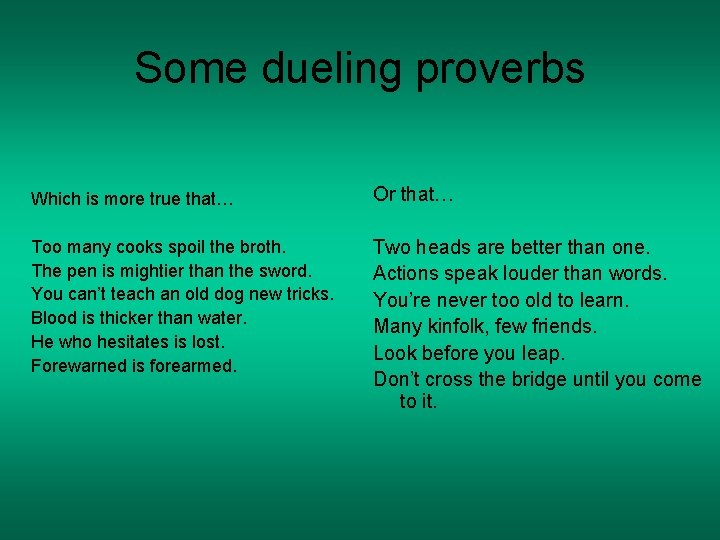 Some dueling proverbs

Which is more true that…

Too many cooks spoil the broth.
The pen is mightier than the sword.
You can't teach an old dog new tricks.
Blood is thicker than water.
He who hesitates is lost.
Forewarned is forearmed.

Or that…

Two heads are better than one.
Actions speak louder than words.
You're never too old to learn.
Many kinfolk, few friends.
Look before you leap.
Don't cross the bridge until you come to it.